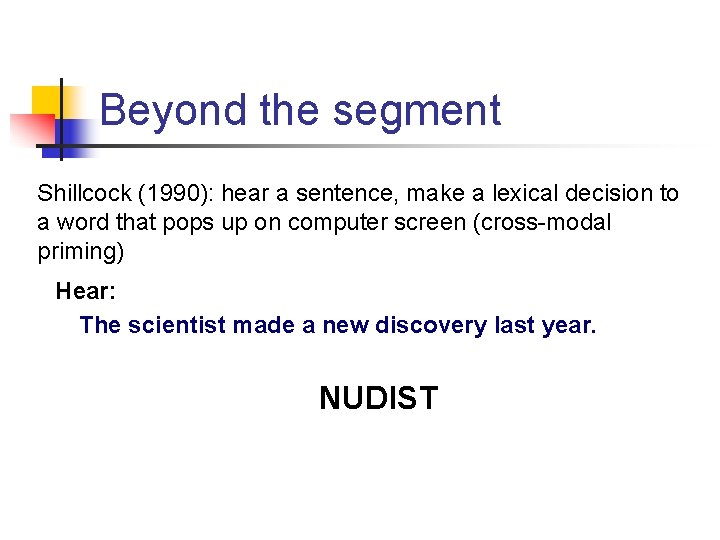 Beyond the segment

Shillcock (1990): hear a sentence, make a lexical decision to a word that pops up on computer screen (cross-modal priming)

Hear:

The scientist made a new discovery last year.

NUDIST